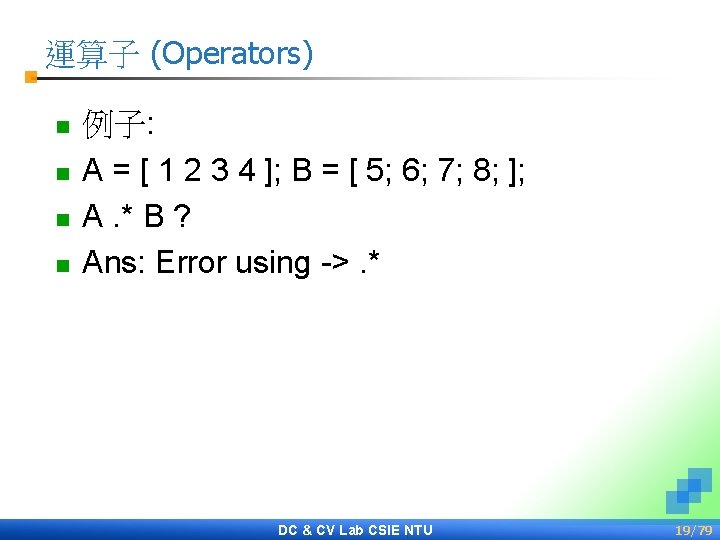 運算子 (Operators)

• 例子:
• A = [ 1 2 3 4 ]; B = [ 5; 6; 7; 8; ];
• A .* B ?
• Ans: Error using -> .*

DC & CV Lab CSIE NTU

19/79